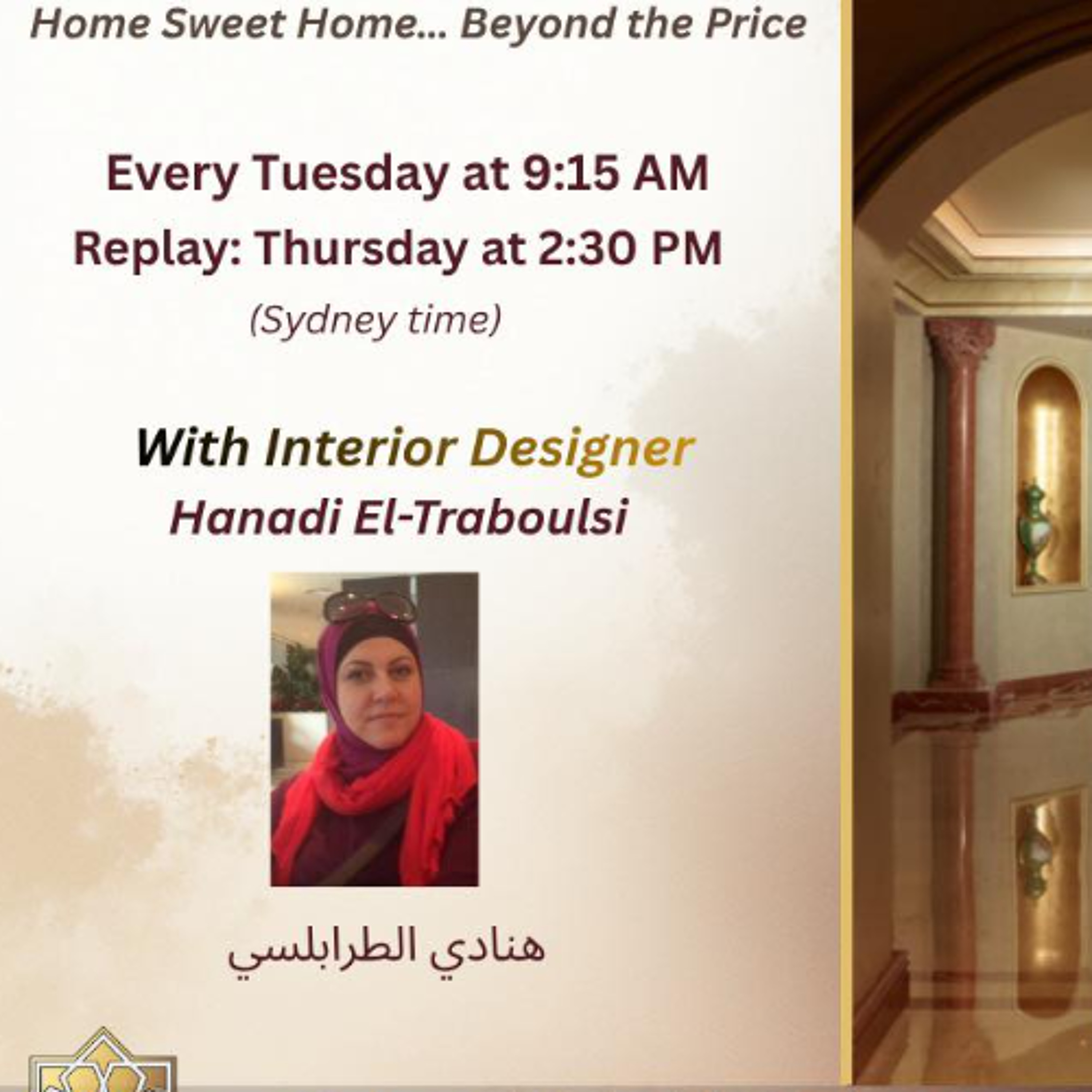 Home Sweet Home... Beyond the Price

Every Tuesday at 9:15 AM
Replay: Thursday at 2:30 PM
(Sydney time)

With Interior Designer
Hanadi El-Traboulsi

هنادي الطرابلسي